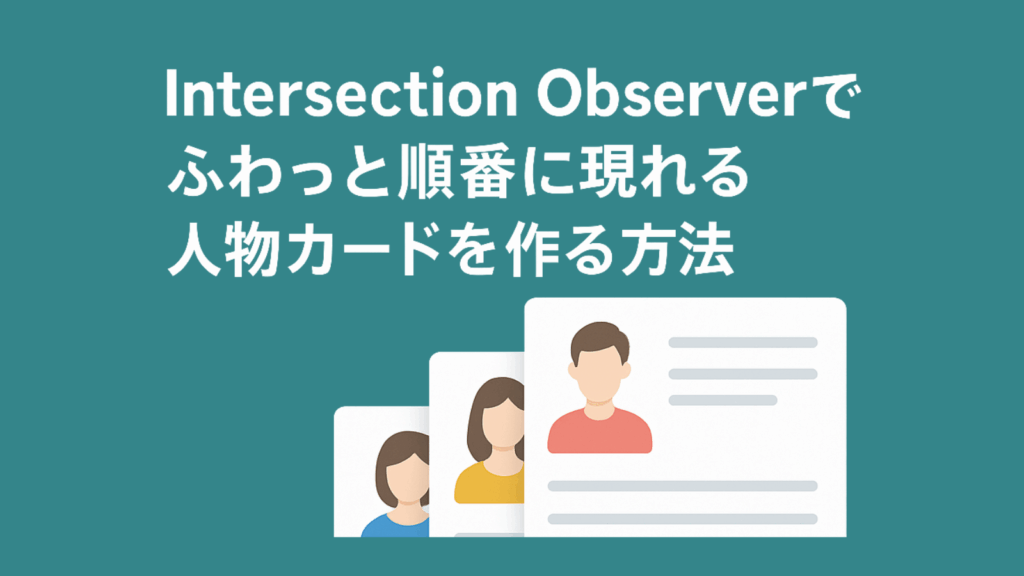 Intersection Observerで
ふわっと順番に現れる
人物カードを作る方法